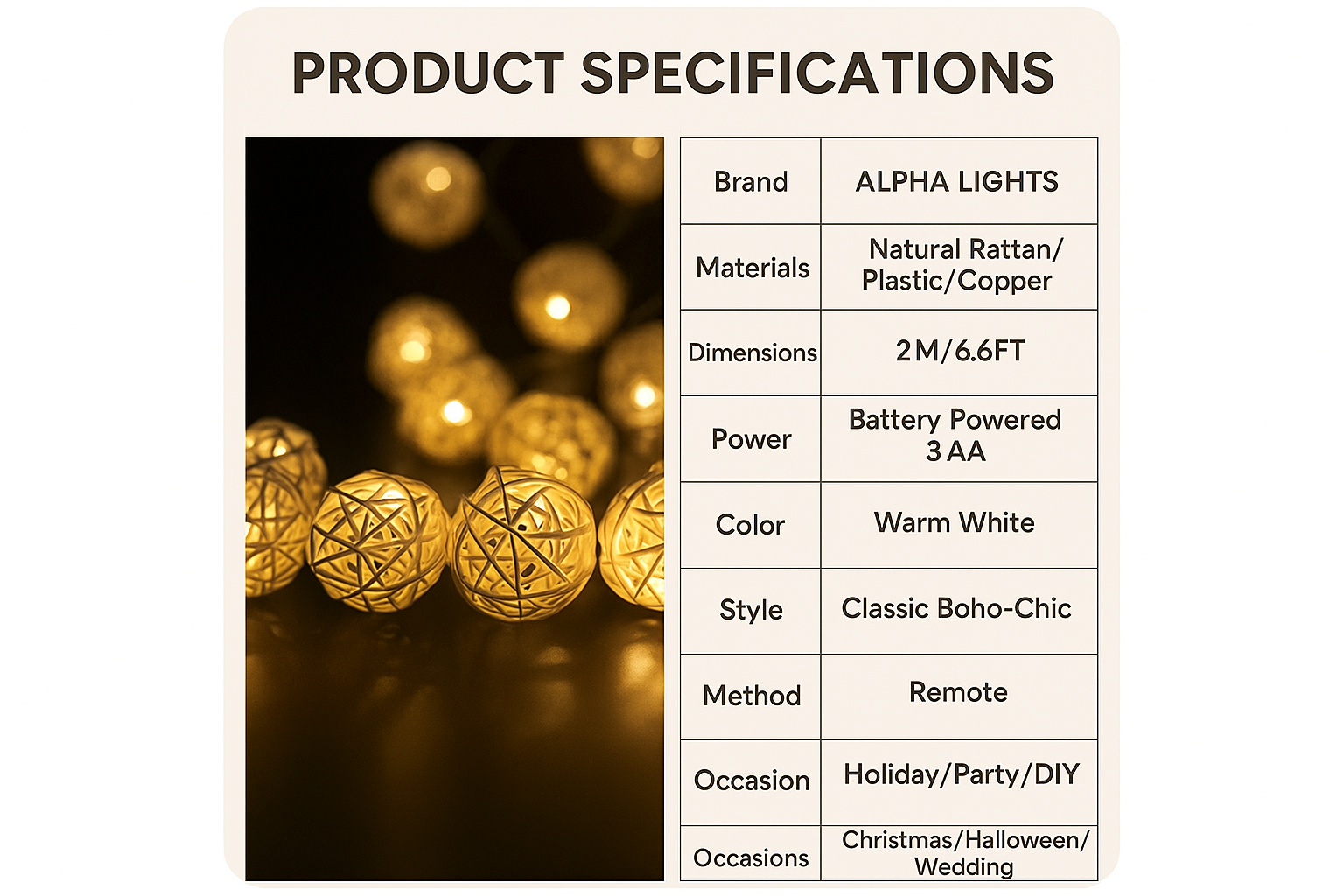 PRODUCT SPECIFICATIONS

| Brand | ALPHA LIGHTS |
|---|---|
| Materials | Natural Rattan/ Plastic/Copper |
| Dimensions | 2M/6.6FT |
| Power | Battery Powered 3 AA |
| Color | Warm White |
| Style | Classic Boho-Chic |
| Method | Remote |
| Occasion | Holiday/Party/DIY |
| Occasions | Christmas/Halloween/ Wedding |